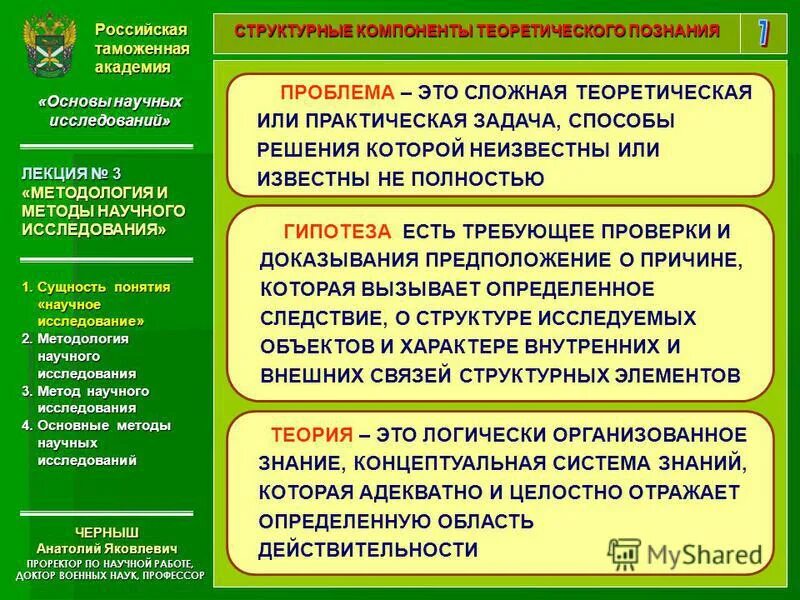 Российская таможенная академия

«Основы научных исследований»

ЛЕКЦИЯ № 3 «МЕТОДОЛОГИЯ И МЕТОДЫ НАУЧНОГО ИССЛЕДОВАНИЯ»

1. Сущность понятия «научное исследование»
2. Методология научного исследования
3. Метод научного исследования
4. Основные методы научных исследований

ЧЕРНЫШ
Анатолий Яковлевич
ПРОРЕКТОР ПО НАУЧНОЙ РАБОТЕ, ДОКТОР ВОЕННЫХ НАУК, ПРОФЕССОР

СТРУКТУРНЫЕ КОМПОНЕНТЫ ТЕОРЕТИЧЕСКОГО ПОЗНАНИЯ

7

ПРОБЛЕМА – ЭТО СЛОЖНАЯ ТЕОРЕТИЧЕСКАЯ ИЛИ ПРАКТИЧЕСКАЯ ЗАДАЧА, СПОСОБЫ РЕШЕНИЯ КОТОРОЙ НЕИЗВЕСТНЫ ИЛИ ИЗВЕСТНЫ НЕ ПОЛНОСТЬЮ

ГИПОТЕЗА ЕСТЬ ТРЕБУЮЩЕЕ ПРОВЕРКИ И ДОКАЗЫВАНИЯ ПРЕДПОЛОЖЕНИЕ О ПРИЧИНЕ, КОТОРАЯ ВЫЗЫВАЕТ ОПРЕДЕЛЕННОЕ СЛЕДСТВИЕ, О СТРУКТУРЕ ИССЛЕДУЕМЫХ ОБЪЕКТОВ И ХАРАКТЕРЕ ВНУТРЕННИХ И ВНЕШНИХ СВЯЗЕЙ СТРУКТУРНЫХ ЭЛЕМЕНТОВ

ТЕОРИЯ – ЭТО ЛОГИЧЕСКИ ОРГАНИЗОВАННОЕ ЗНАНИЕ, КОНЦЕПТУАЛЬНАЯ СИСТЕМА ЗНАНИЙ, КОТОРАЯ АДЕКВАТНО И ЦЕЛОСТНО ОТРАЖАЕТ ОПРЕДЕЛЕННУЮ ОБЛАСТЬ ДЕЙСТВИТЕЛЬНОСТИ

MyShared